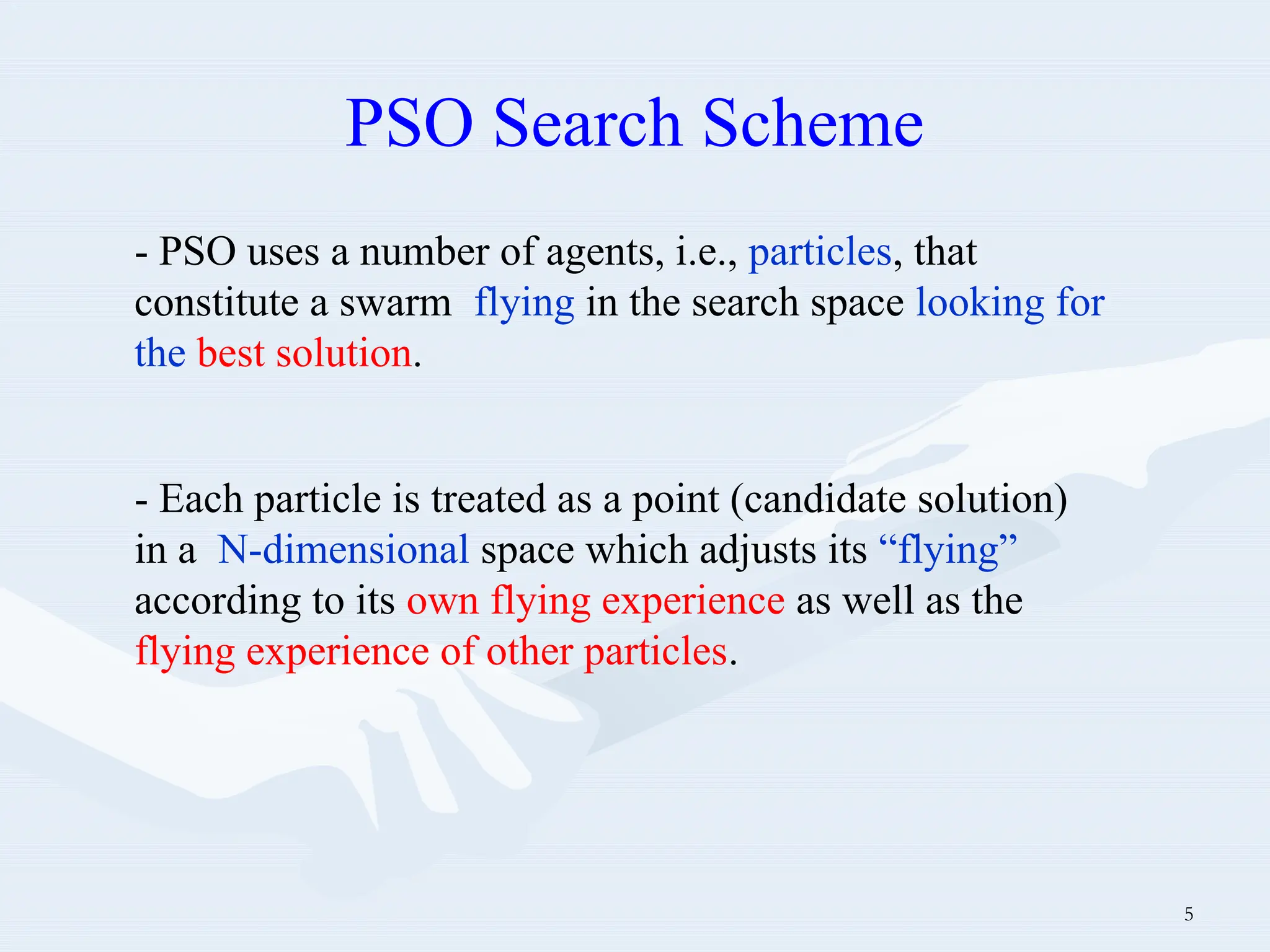 PSO Search Scheme

- PSO uses a number of agents, i.e., particles, that constitute a swarm flying in the search space looking for the best solution.

- Each particle is treated as a point (candidate solution) in a N-dimensional space which adjusts its “flying” according to its own flying experience as well as the flying experience of other particles.

5